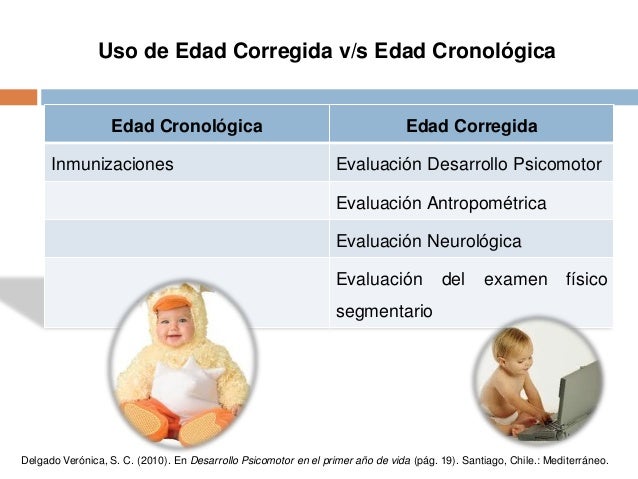 Uso de Edad Corregida v/s Edad Cronológica

| Edad Cronológica | Edad Corregida |
|---|---|
| Inmunizaciones | Evaluación Desarrollo Psicomotor |
| | Evaluación Antropométrica |
| | Evaluación Neurológica |
| | Evaluación del examen físico segmentario |

Delgado Verónica, S. C. (2010). En Desarrollo Psicomotor en el primer año de vida (pág. 19). Santiago, Chile.: Mediterráneo.